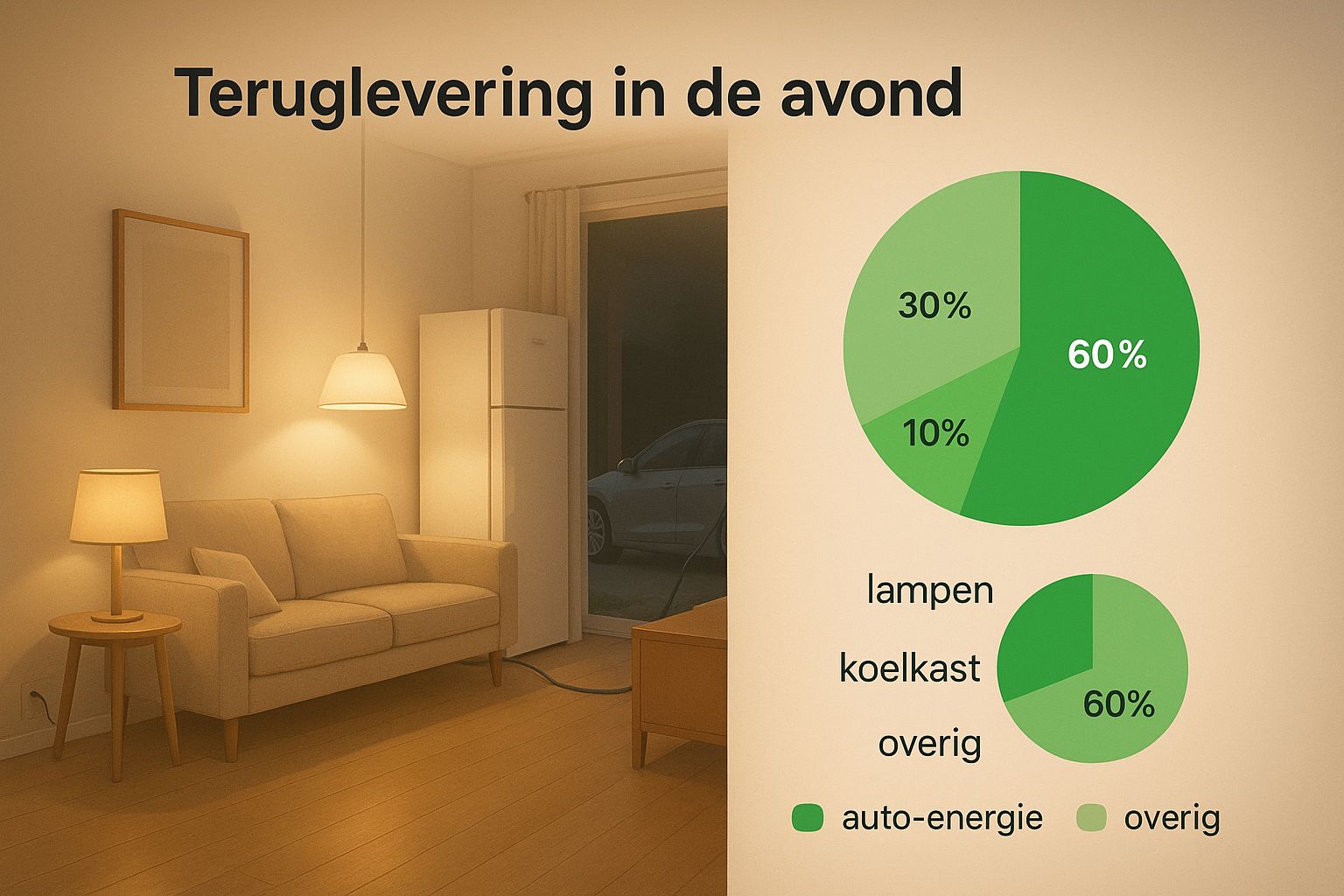 Teruglevering in de avond

30%

60%

10%

lampen

koelkast

overig

60%

auto-energie overig